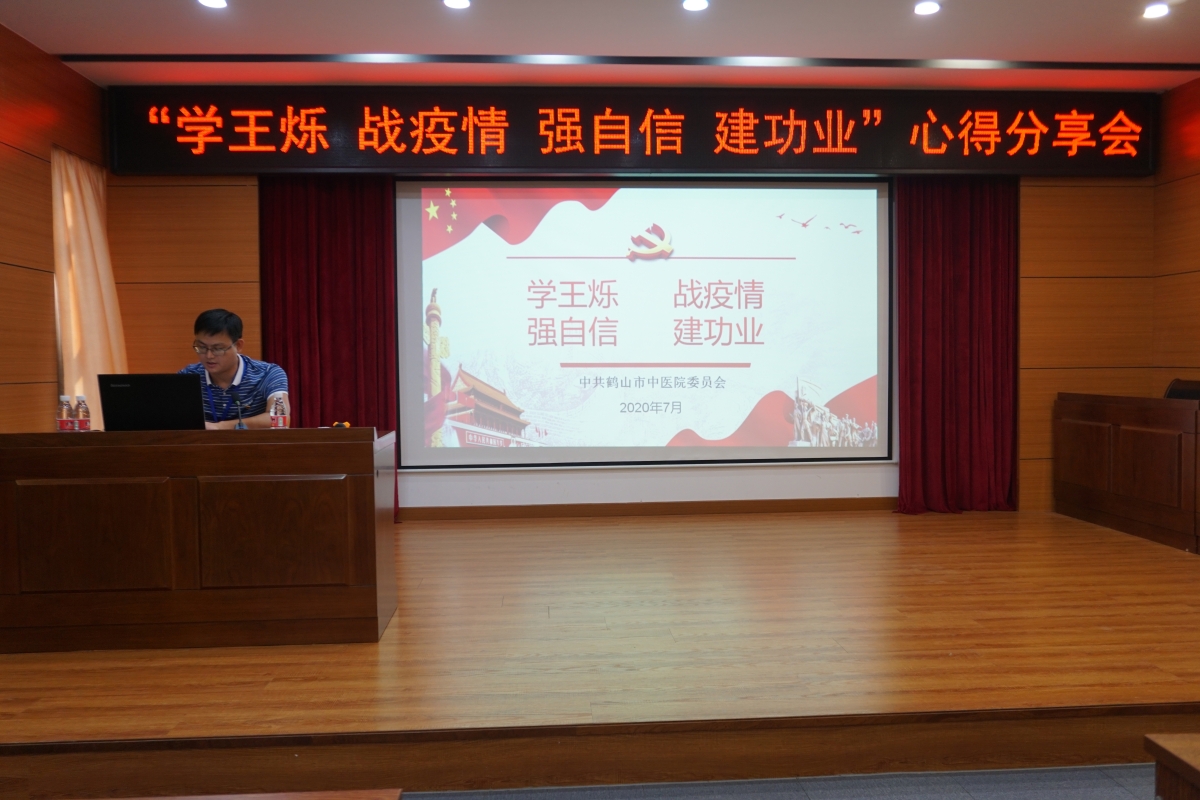 “学王烁 战疫情 强自信 建功业”心得分享会

学王烁 战疫情
强自信 建功业

中共鹤山市中医院委员会
2020年7月